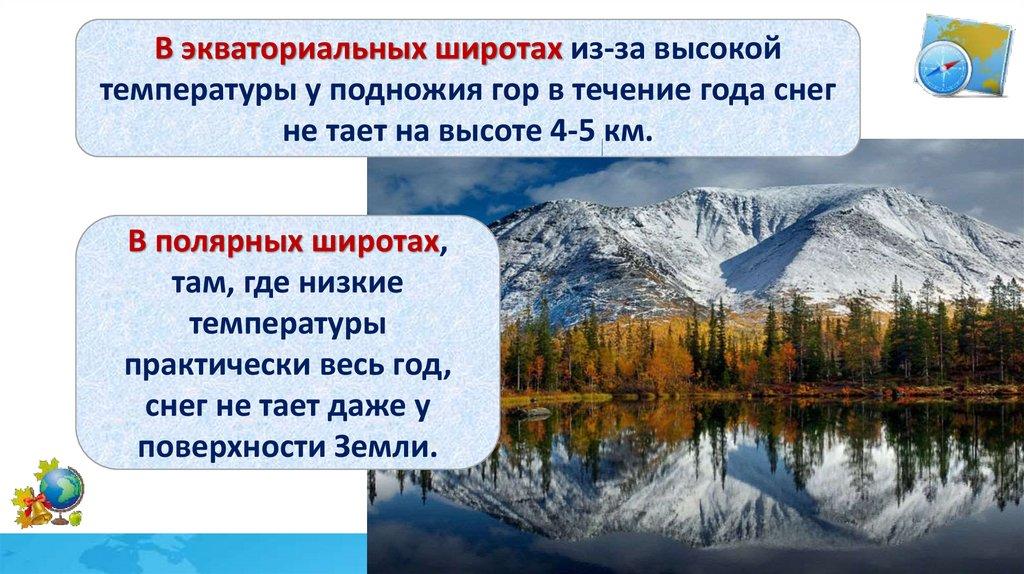 В экваториальных широтах из-за высокой температуры у подножия гор в течение года снег не тает на высоте 4-5 км.

В полярных широтах, там, где низкие температуры практически весь год, снег не тает даже у поверхности Земли.